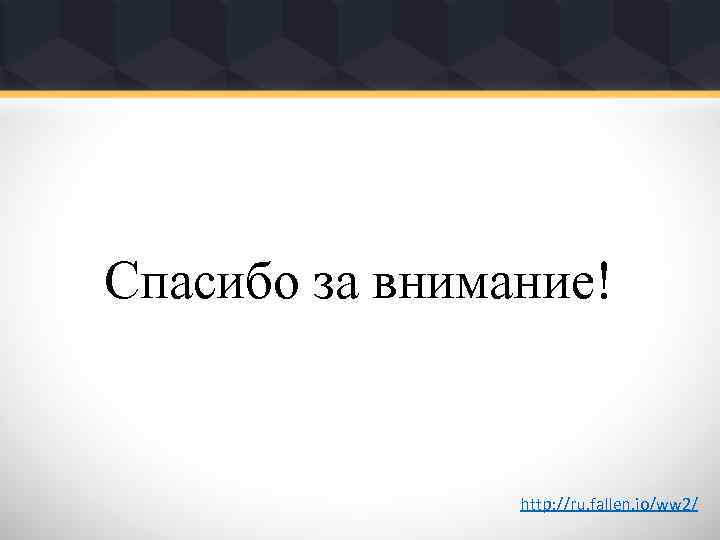 Спасибо за внимание!

http://ru.fallen.io/ww2/